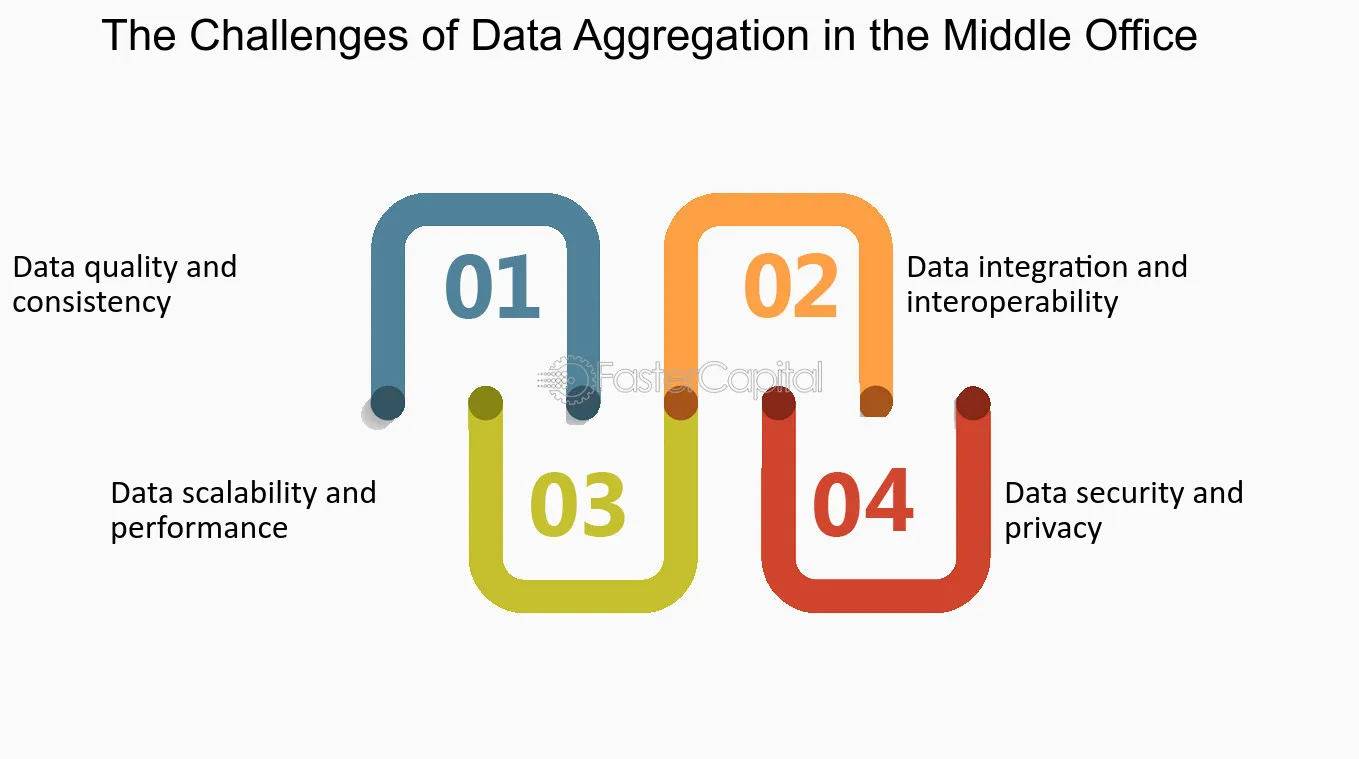 The Challenges of Data Aggregation in the Middle Office

Data quality and consistency

01

02

Data integration and interoperability

FasterCapital

Data scalability and performance

03

04

Data security and privacy